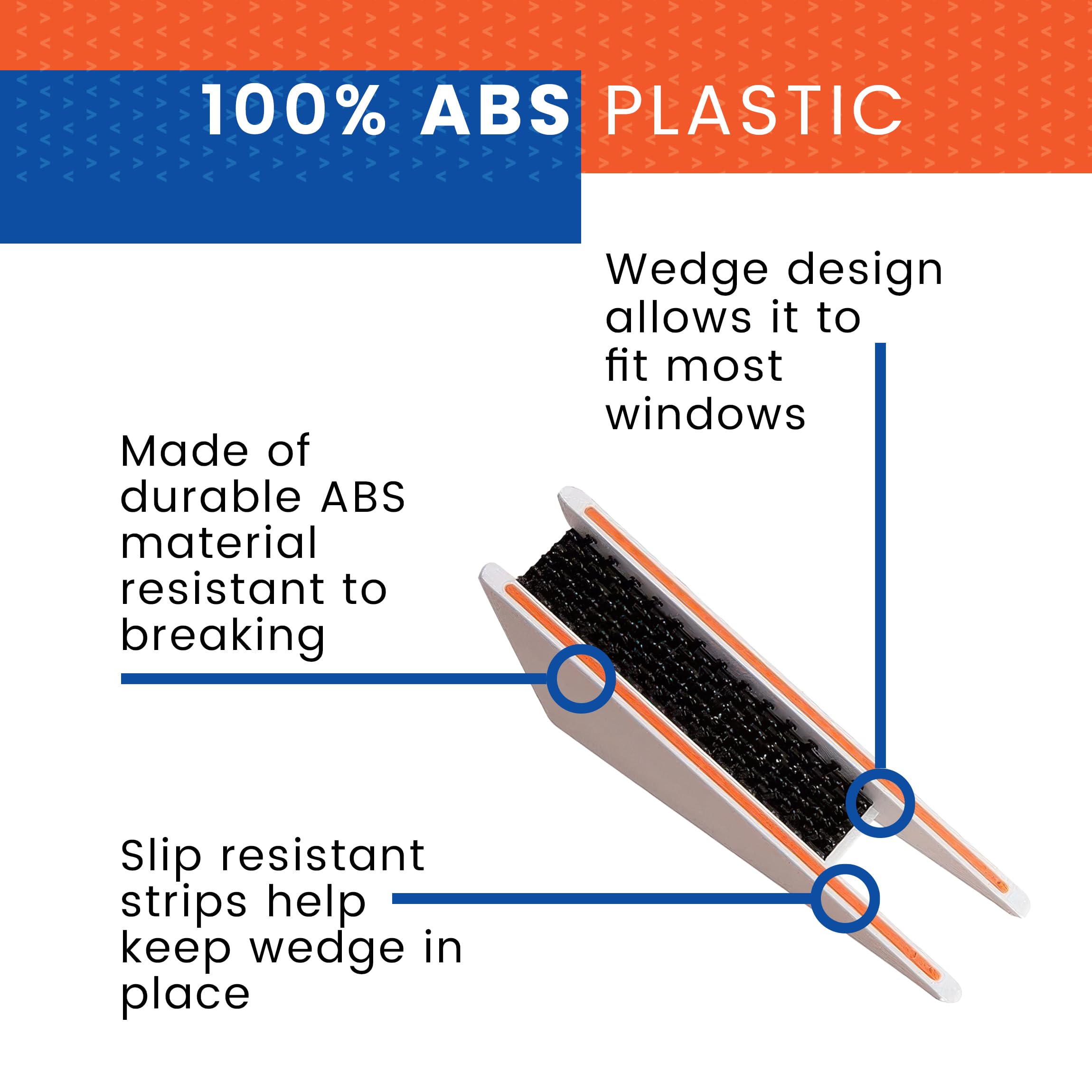 100% ABS PLASTIC

Wedge design allows it to fit most windows

Made of durable ABS material resistant to breaking

Slip resistant strips help keep wedge in place